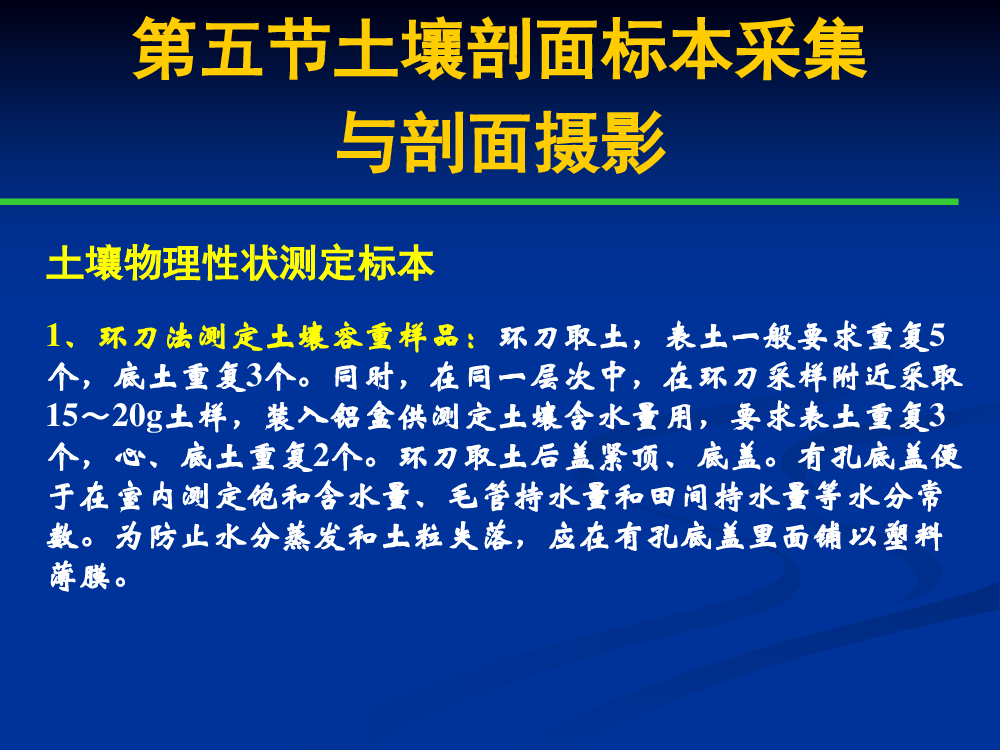 第五节土壤剖面标本采集与剖面摄影

土壤物理性状测定标本

1、环刀法测定土壤容重样品：环刀取土，表土一般要求重复5个，底土重复3个。同时，在同一层次中，在环刀采样附近采取15～20g土样，装入铝盒供测定土壤含水量用，要求表土重复3个，心、底土重复2个。环刀取土后盖紧顶、底盖。有孔底盖便于在室内测定饱和含水量、毛管持水量和田间持水量等水分常数。为防止水分蒸发和土粒失落，应在有孔底盖里面铺以塑料薄膜。